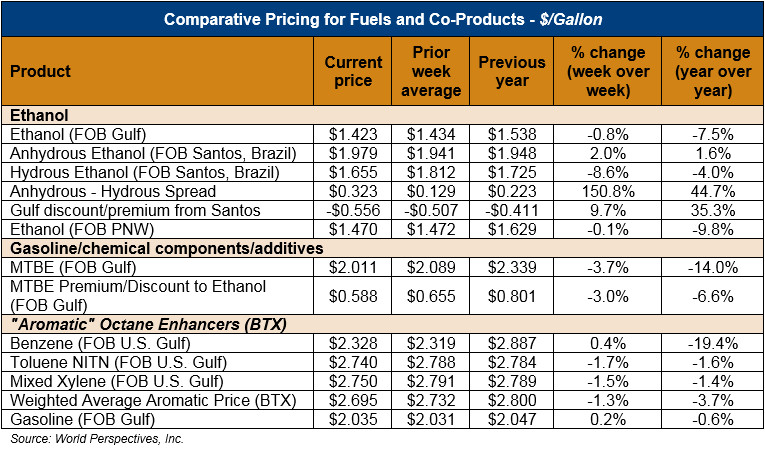 Comparative Pricing for Fuels and Co-Products - $/Gallon

| Product | Current price | Prior week average | Previous year | % change (week over week) | % change (year over year) |
|---|---|---|---|---|---|
| **Ethanol** | | | | | |
| Ethanol (FOB Gulf) | \$1.423 | \$1.434 | \$1.538 | -0.8% | -7.5% |
| Anhydrous Ethanol (FOB Santos, Brazil) | \$1.979 | \$1.941 | \$1.948 | 2.0% | 1.6% |
| Hydrous Ethanol (FOB Santos, Brazil) | \$1.655 | \$1.812 | \$1.725 | -8.6% | -4.0% |
| Anhydrous - Hydrous Spread | \$0.323 | \$0.129 | \$0.223 | 150.8% | 44.7% |
| Gulf discount/premium from Santos | -\$0.556 | -\$0.507 | -\$0.411 | 9.7% | 35.3% |
| Ethanol (FOB PNW) | \$1.470 | \$1.472 | \$1.629 | -0.1% | -9.8% |
| **Gasoline/chemical components/additives** | | | | | |
| MTBE (FOB Gulf) | \$2.011 | \$2.089 | \$2.339 | -3.7% | -14.0% |
| MTBE Premium/Discount to Ethanol (FOB Gulf) | \$0.588 | \$0.655 | \$0.801 | -3.0% | -6.6% |
| ***"Aromatic" Octane Enhancers (BTX)*** | | | | | |
| Benzene (FOB U.S. Gulf) | \$2.328 | \$2.319 | \$2.887 | 0.4% | -19.4% |
| Toluene NITN (FOB U.S. Gulf) | \$2.740 | \$2.788 | \$2.784 | -1.7% | -1.6% |
| Mixed Xylene (FOB U.S. Gulf) | \$2.750 | \$2.791 | \$2.789 | -1.5% | -1.4% |
| Weighted Average Aromatic Price (BTX) | \$2.695 | \$2.732 | \$2.800 | -1.3% | -3.7% |
| Gasoline (FOB Gulf) | \$2.035 | \$2.031 | \$2.047 | 0.2% | -0.6% |

Source: World Perspectives, Inc.